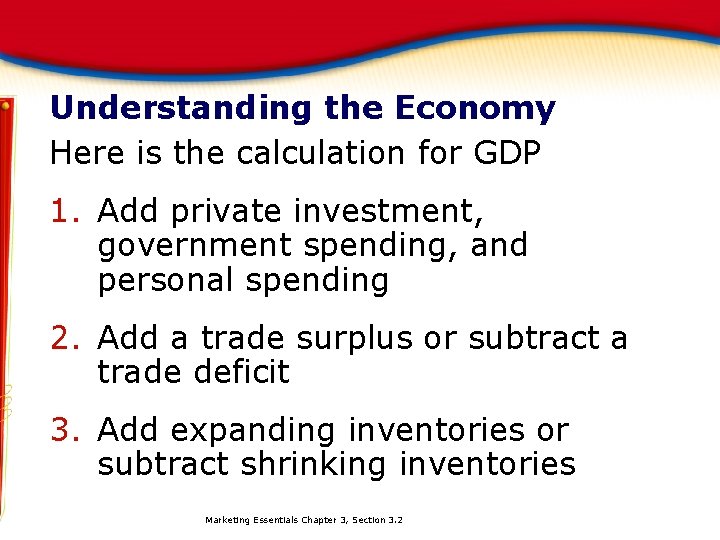 Understanding the Economy

Here is the calculation for GDP

1. Add private investment, government spending, and personal spending

2. Add a trade surplus or subtract a trade deficit

3. Add expanding inventories or subtract shrinking inventories

Marketing Essentials Chapter 3, Section 3.2